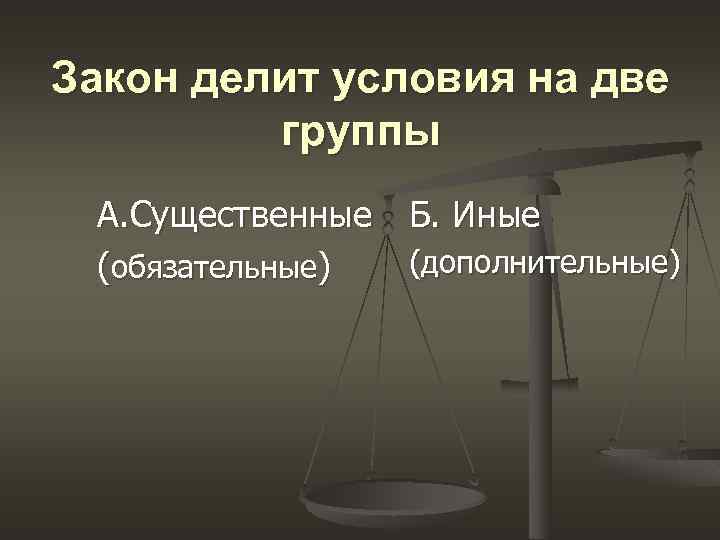 Закон делит условия на две группы

А.Существенные (обязательные)

Б. Иные (дополнительные)